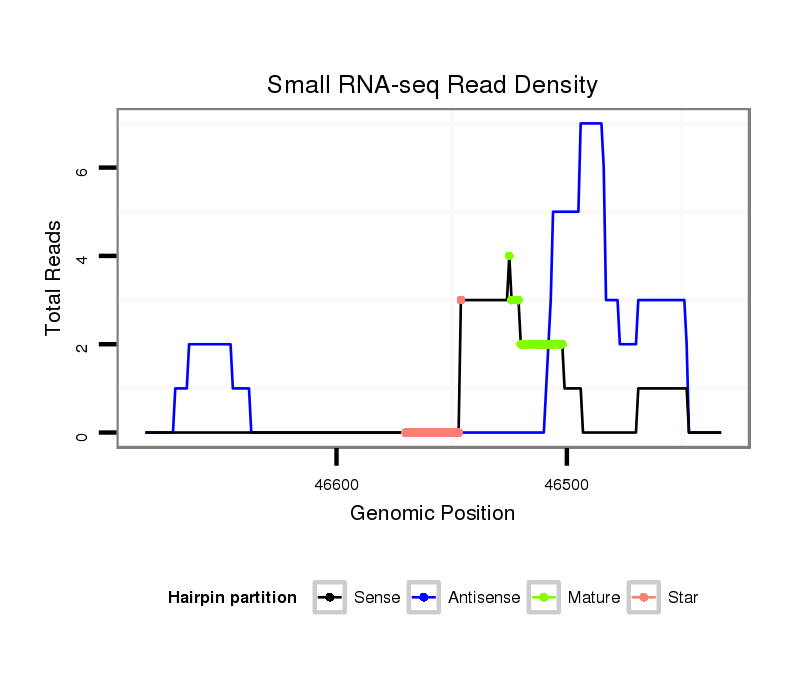 Small RNA-seq Read Density

Total Reads

6
4
2
0

46600
46500

Genomic Position

Hairpin partition
Sense
Antisense
Mature
Star